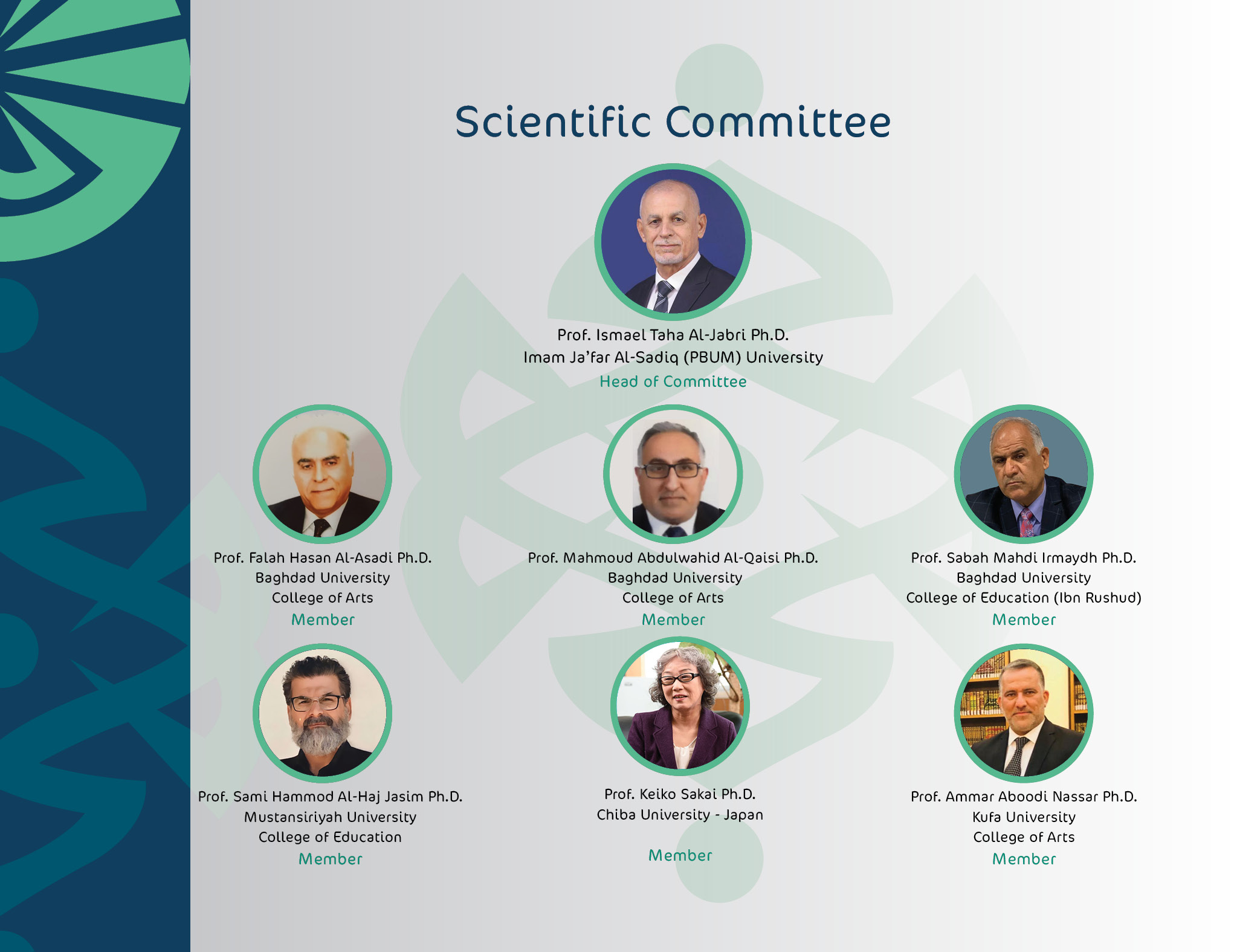 Scientific Committee

Prof. Ismael Taha Al-Jabri Ph.D.
Imam Ja'far Al-Sadiq (PBUM) University
Head of Committee

Prof. Falah Hasan Al-Asadi Ph.D.
Baghdad University
College of Arts
Member

Prof. Mahmoud Abdulwahid Al-Qaisi Ph.D.
Baghdad University
College of Arts
Member

Prof. Sabah Mahdi Irmaydh Ph.D.
Baghdad University
College of Education (Ibn Rushud)
Member

Prof. Sami Hammod Al-Haj Jasim Ph.D.
Mustansiriyah University
College of Education
Member

Prof. Keiko Sakai Ph.D.
Chiba University - Japan

Member

Prof. Ammar Aboodi Nassar Ph.D.
Kufa University
College of Arts
Member